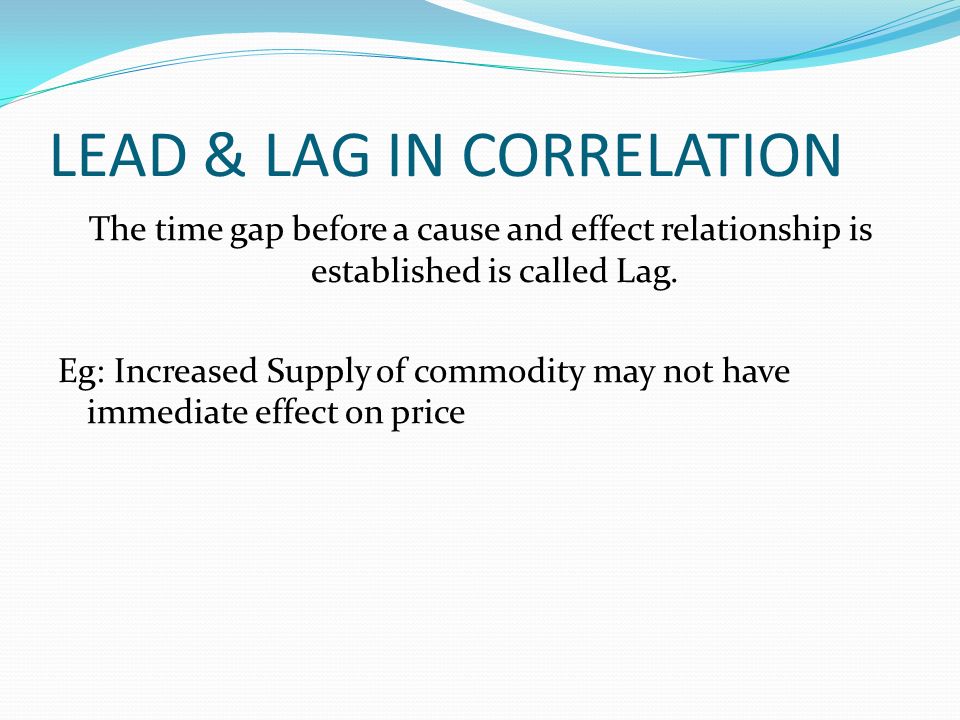 LEAD & LAG IN CORRELATION

The time gap before a cause and effect relationship is established is called Lag.

Eg: Increased Supply of commodity may not have immediate effect on price